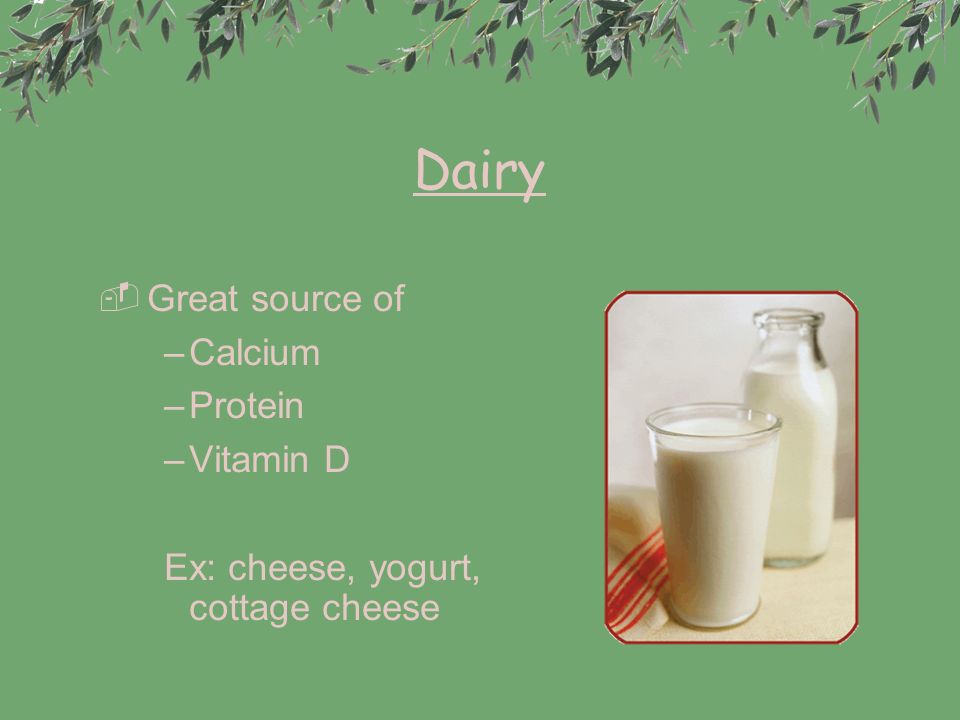 Dairy

Great source of
– Calcium
– Protein
– Vitamin D

Ex: cheese, yogurt, cottage cheese